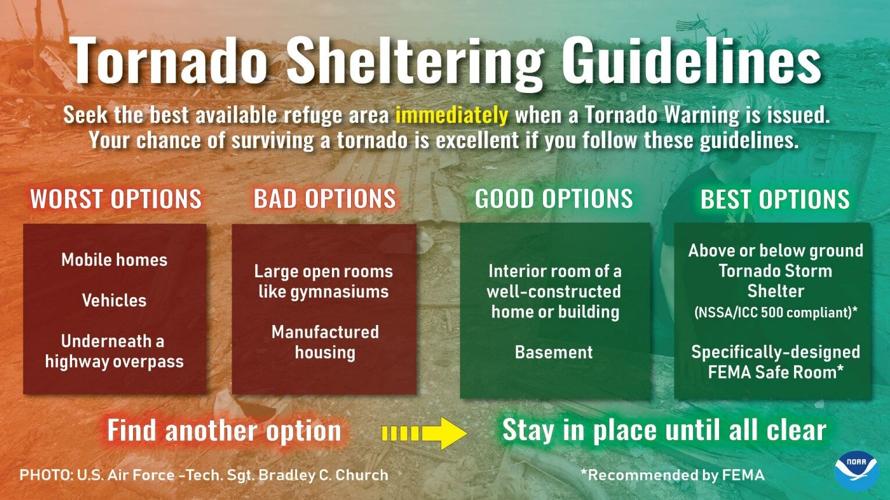 Tornado Sheltering Guidelines

Seek the best available refuge area immediately when a Tornado Warning is issued. Your chance of surviving a tornado is excellent if you follow these guidelines.

WORST OPTIONS

Mobile homes

Vehicles

Underneath a highway overpass

BAD OPTIONS

Large open rooms like gymnasiums

Manufactured housing

GOOD OPTIONS

Interior room of a well-constructed home or building

Basement

BEST OPTIONS

Above or below ground Tornado Storm Shelter (NSSA/ICC 500 compliant)*

Specifically-designed FEMA Safe Room*

Find another option

Stay in place until all clear

PHOTO: U.S. Air Force -Tech. Sgt. Bradley C. Church

*Recommended by FEMA

NOAA